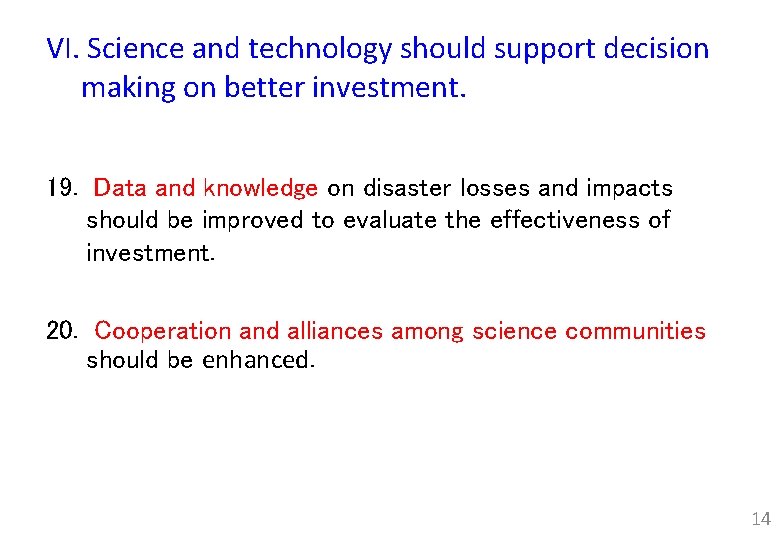 VI. Science and technology should support decision making on better investment.

19. Data and knowledge on disaster losses and impacts should be improved to evaluate the effectiveness of investment.

20. Cooperation and alliances among science communities should be enhanced.

14